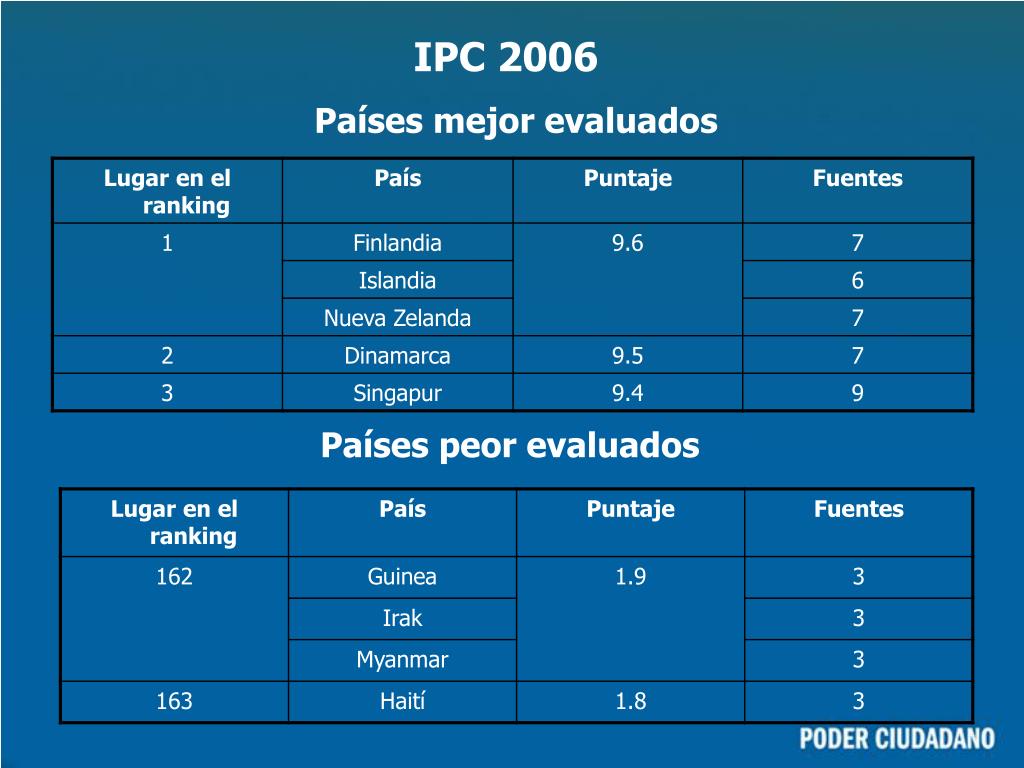 IPC 2006

Países mejor evaluados

| Lugar en el ranking | País | Puntaje | Fuentes |
|---|---|---|---|
| 1 | Finlandia | 9.6 | 7 |
| | Islandia | | 6 |
| | Nueva Zelanda | | 7 |
| 2 | Dinamarca | 9.5 | 7 |
| 3 | Singapur | 9.4 | 9 |

Países peor evaluados

| Lugar en el ranking | País | Puntaje | Fuentes |
|---|---|---|---|
| 162 | Guinea | 1.9 | 3 |
| | Irak | | 3 |
| | Myanmar | | 3 |
| 163 | Haití | 1.8 | 3 |

PODER CIUDADANO